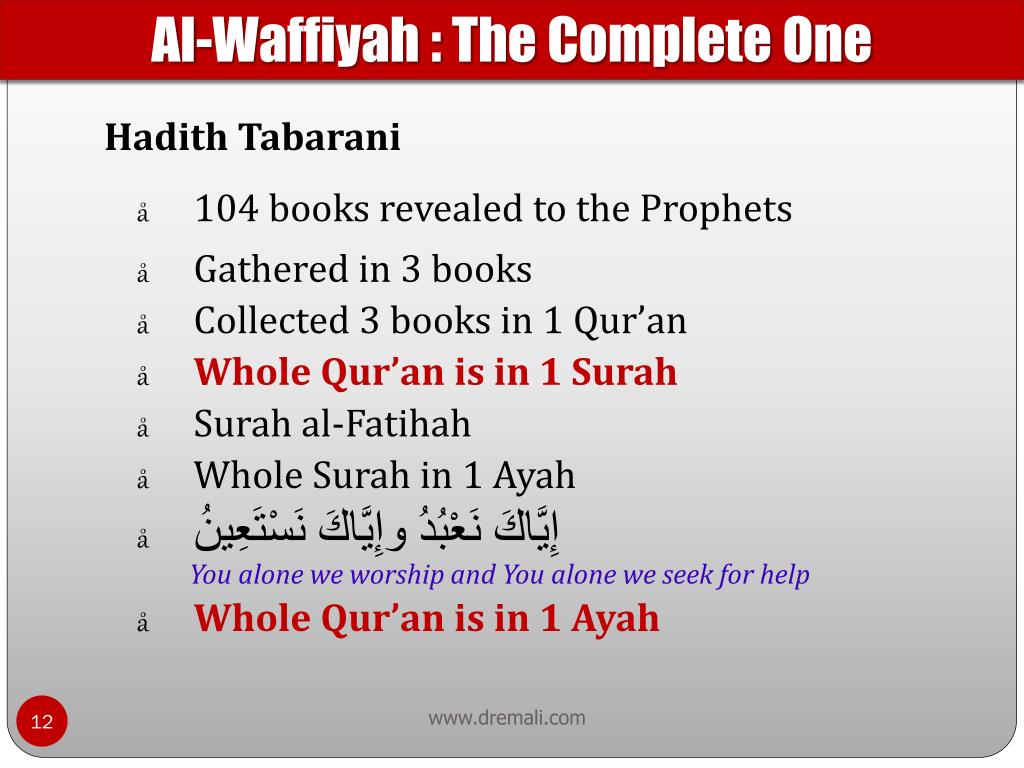 Al-Waffiyah : The Complete One

Hadith Tabarani

å 104 books revealed to the Prophets

å Gathered in 3 books

å Collected 3 books in 1 Qur’an

å Whole Qur’an is in 1 Surah

å Surah al-Fatihah

å Whole Surah in 1 Ayah

å إِيَّاكَ نَعْبُدُ و إِيَّاكَ نَسْتَعِينُ

You alone we worship and You alone we seek for help

å Whole Qur’an is in 1 Ayah

12

www.dremali.com